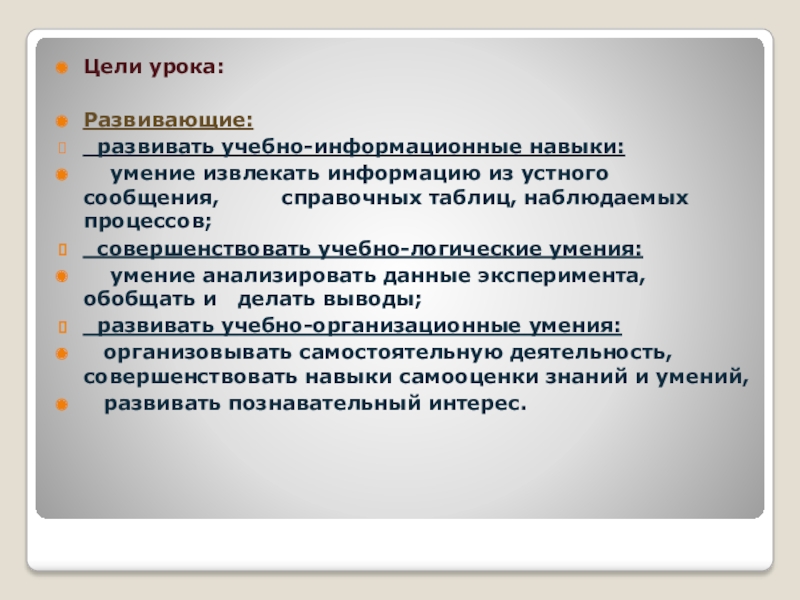 Цели урока:

Развивающие:

развивать учебно-информационные навыки:

умение извлекать информацию из устного сообщения, справочных таблиц, наблюдаемых процессов;

совершенствовать учебно-логические умения:

умение анализировать данные эксперимента, обобщать и делать выводы;

развивать учебно-организационные умения:

организовывать самостоятельную деятельность, совершенствовать навыки самооценки знаний и умений,

развивать познавательный интерес.